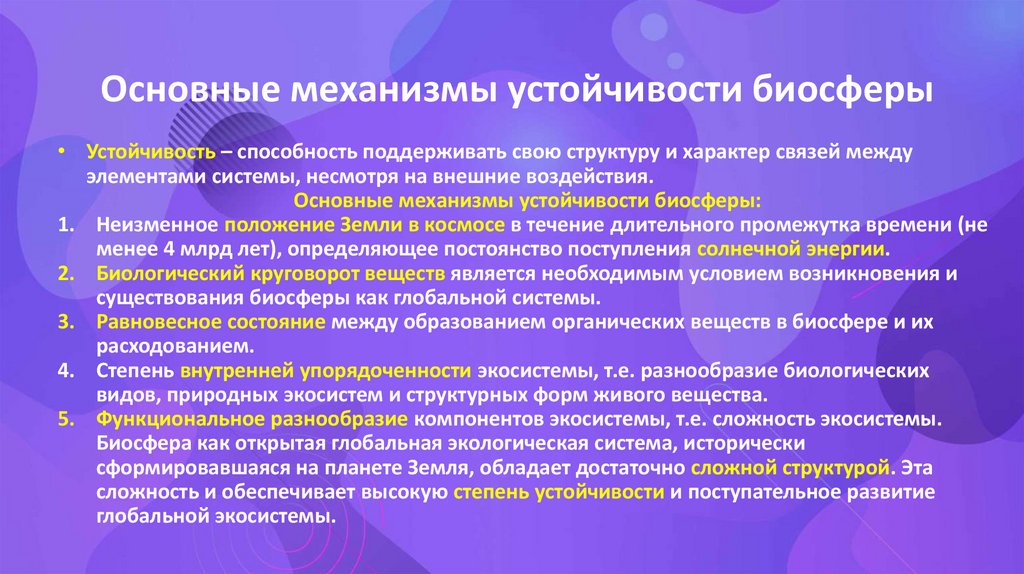 Основные механизмы устойчивости биосферы

• Устойчивость – способность поддерживать свою структуру и характер связей между элементами системы, несмотря на внешние воздействия.

Основные механизмы устойчивости биосферы:

1. Неизменное положение Земли в космосе в течение длительного промежутка времени (не менее 4 млрд лет), определяющее постоянство поступления солнечной энергии.
2. Биологический круговорот веществ является необходимым условием возникновения и существования биосферы как глобальной системы.
3. Равновесное состояние между образованием органических веществ в биосфере и их расходованием.
4. Степень внутренней упорядоченности экосистемы, т.е. разнообразие биологических видов, природных экосистем и структурных форм живого вещества.
5. Функциональное разнообразие компонентов экосистемы, т.е. сложность экосистемы. Биосфера как открытая глобальная экологическая система, исторически сформировавшаяся на планете Земля, обладает достаточно сложной структурой. Эта сложность и обеспечивает высокую степень устойчивости и поступательное развитие глобальной экосистемы.